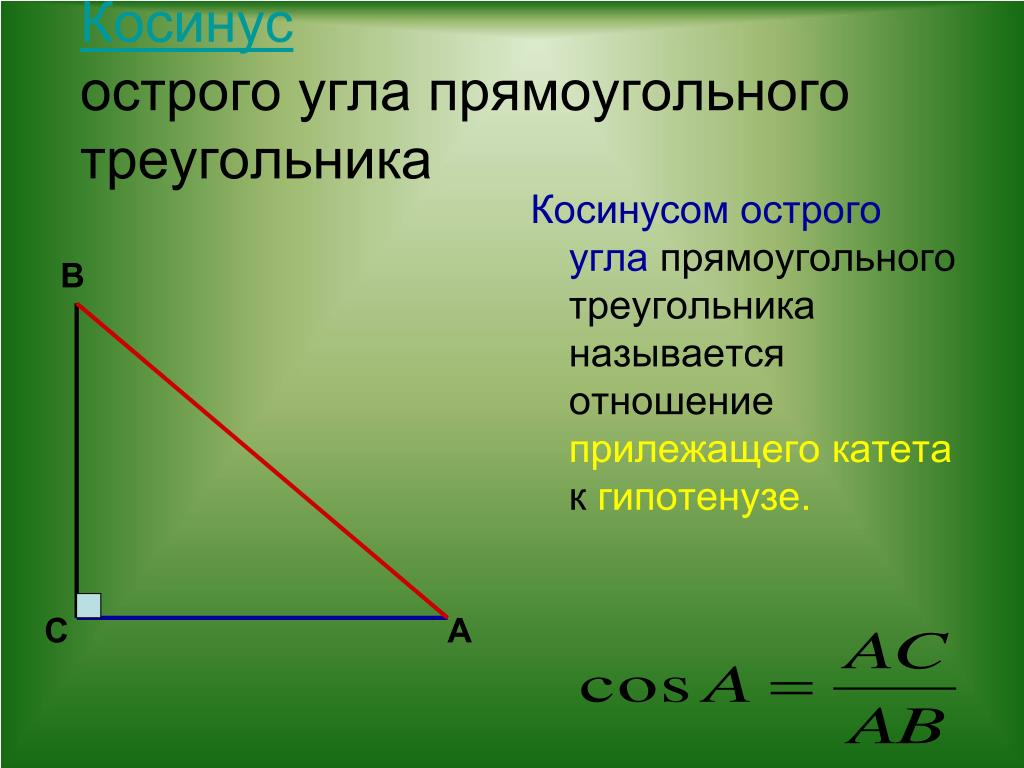 Косинус
острого угла прямоугольного треугольника

Косинусом острого угла прямоугольного треугольника называется отношение прилежащего катета к гипотенузе.

B

C

A

$\cos A = \frac{AC}{AB}$